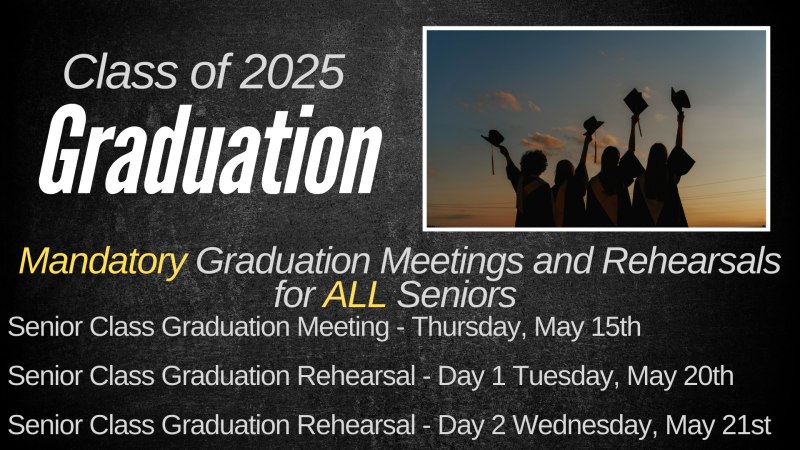 Class of 2025
Graduation

Mandatory Graduation Meetings and Rehearsals for ALL Seniors

Senior Class Graduation Meeting - Thursday, May 15th

Senior Class Graduation Rehearsal - Day 1 Tuesday, May 20th

Senior Class Graduation Rehearsal - Day 2 Wednesday, May 21st